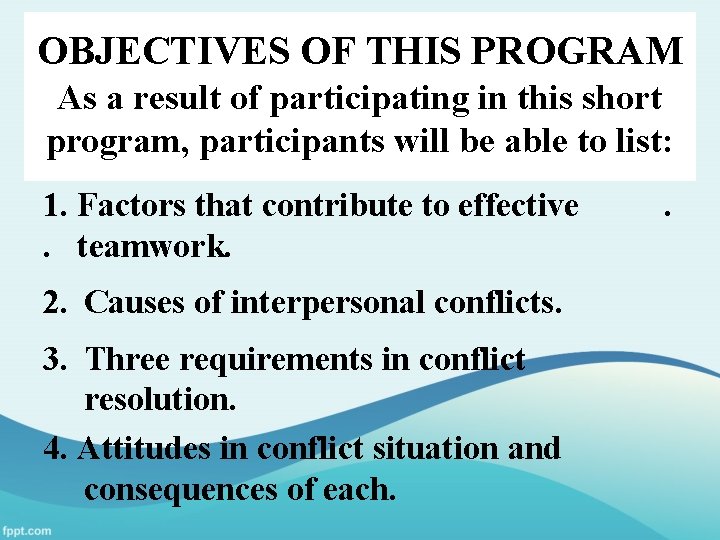 OBJECTIVES OF THIS PROGRAM
As a result of participating in this short program, participants will be able to list:

1. Factors that contribute to effective . . teamwork.

2. Causes of interpersonal conflicts.

3. Three requirements in conflict resolution.

4. Attitudes in conflict situation and consequences of each.

fppt.com